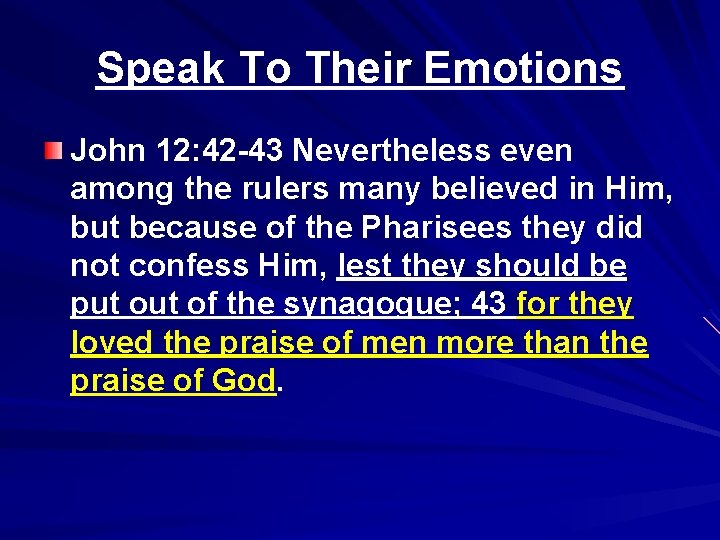 Speak To Their Emotions

John 12:42-43 Nevertheless even among the rulers many believed in Him, but because of the Pharisees they did not confess Him, lest they should be put out of the synagogue; 43 for they loved the praise of men more than the praise of God.